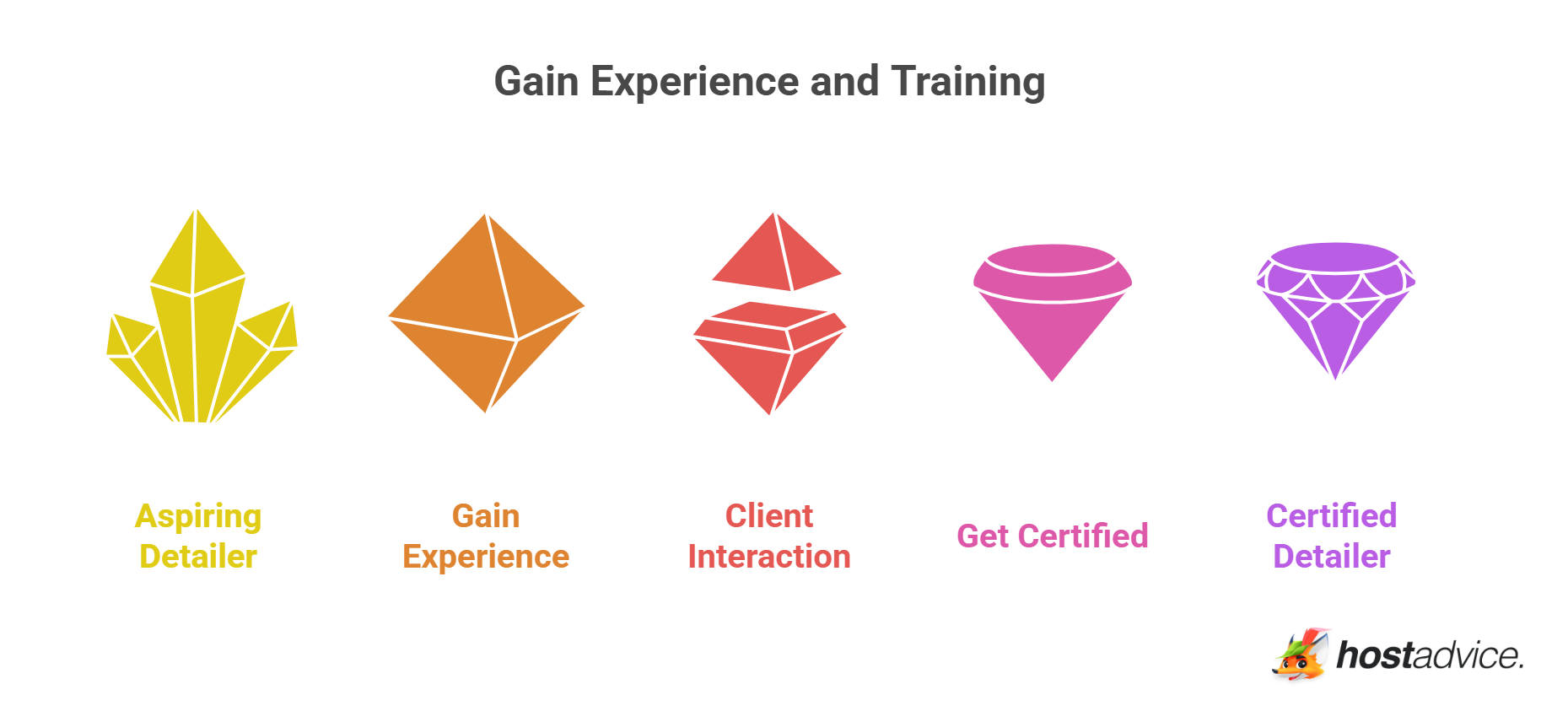 Gain Experience and Training

Aspiring Detailer

Gain Experience

Client Interaction

Get Certified

Certified Detailer

hostadvice.